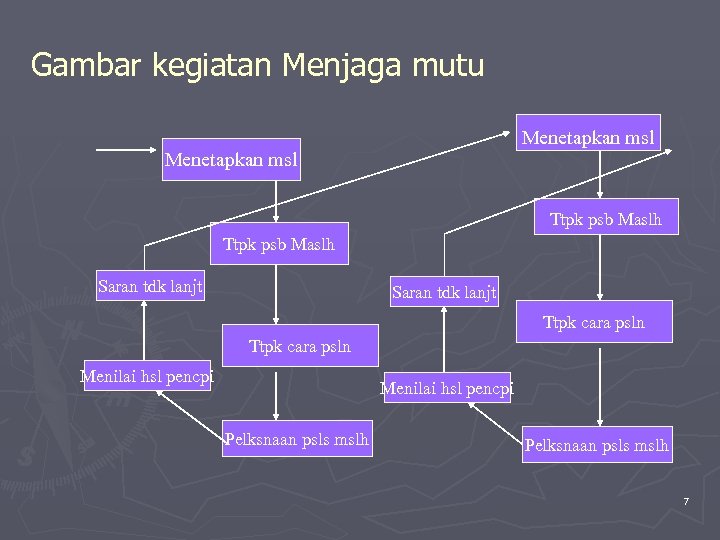 Gambar kegiatan Menjaga mutu

Menetapkan msl

Ttpk psb Maslh

Ttpk cara psln

Pelksnaan psls mslh

Menilai hsl pencpi

Saran tdk lanjt

Menetapkan msl

Ttpk psb Maslh

Ttpk cara psln

Pelksnaan psls mslh

Menilai hsl pencpi

Saran tdk lanjt

7